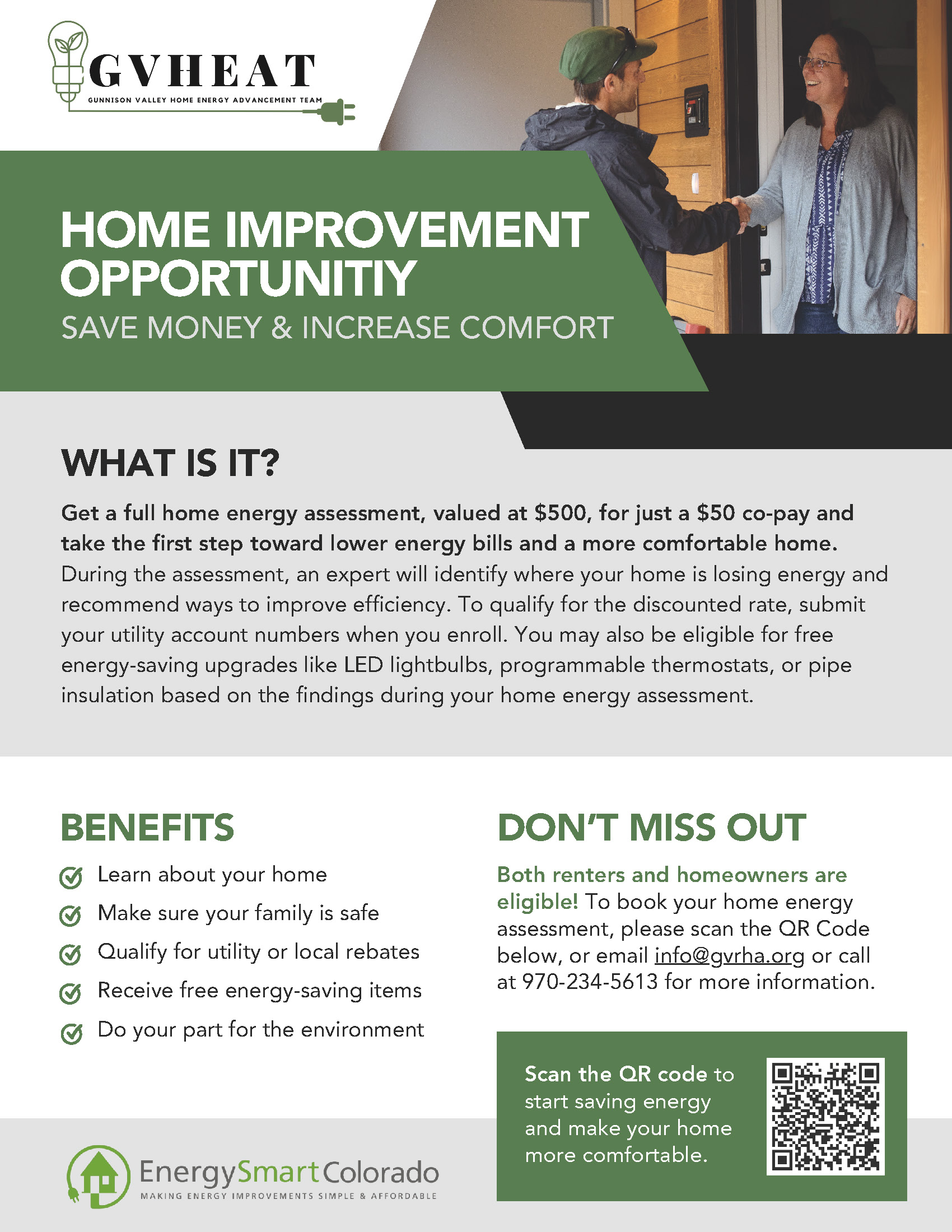 GVHEAT
GUNNISON VALLEY HOME ENERGY ADVANCEMENT TEAM

HOME IMPROVEMENT OPPORTUNITIY
SAVE MONEY & INCREASE COMFORT

WHAT IS IT?

Get a full home energy assessment, valued at \$500, for just a \$50 co-pay and take the first step toward lower energy bills and a more comfortable home. During the assessment, an expert will identify where your home is losing energy and recommend ways to improve efficiency. To qualify for the discounted rate, submit your utility account numbers when you enroll. You may also be eligible for free energy-saving upgrades like LED lightbulbs, programmable thermostats, or pipe insulation based on the findings during your home energy assessment.

BENEFITS

Learn about your home
Make sure your family is safe
Qualify for utility or local rebates
Receive free energy-saving items
Do your part for the environment

DON'T MISS OUT

Both renters and homeowners are eligible! To book your home energy assessment, please scan the QR Code below, or email info@gvrha.org or call at 970-234-5613 for more information.

Scan the QR code to start saving energy and make your home more comfortable.

EnergySmartColorado
MAKING ENERGY IMPROVEMENTS SIMPLE & AFFORDABLE